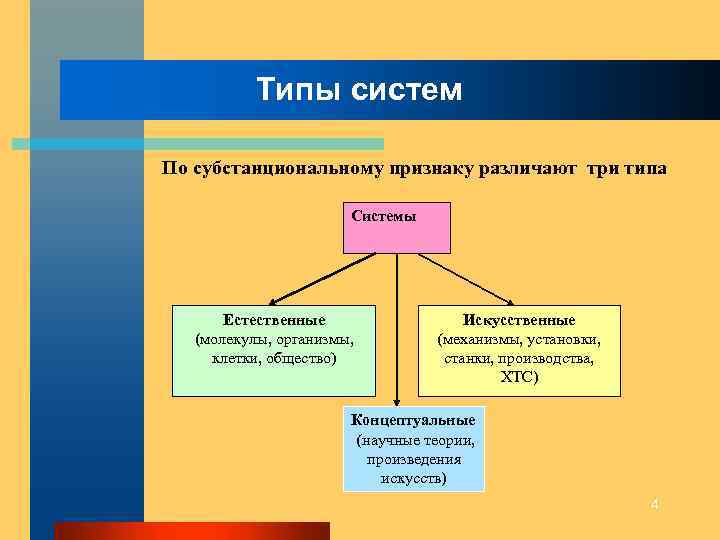 Типы систем

По субстанциональному признаку различают три типа

Системы

Естественные (молекулы, организмы, клетки, общество)

Искусственные (механизмы, установки, станки, производства, ХТС)

Концептуальные (научные теории, произведения искусств)

4